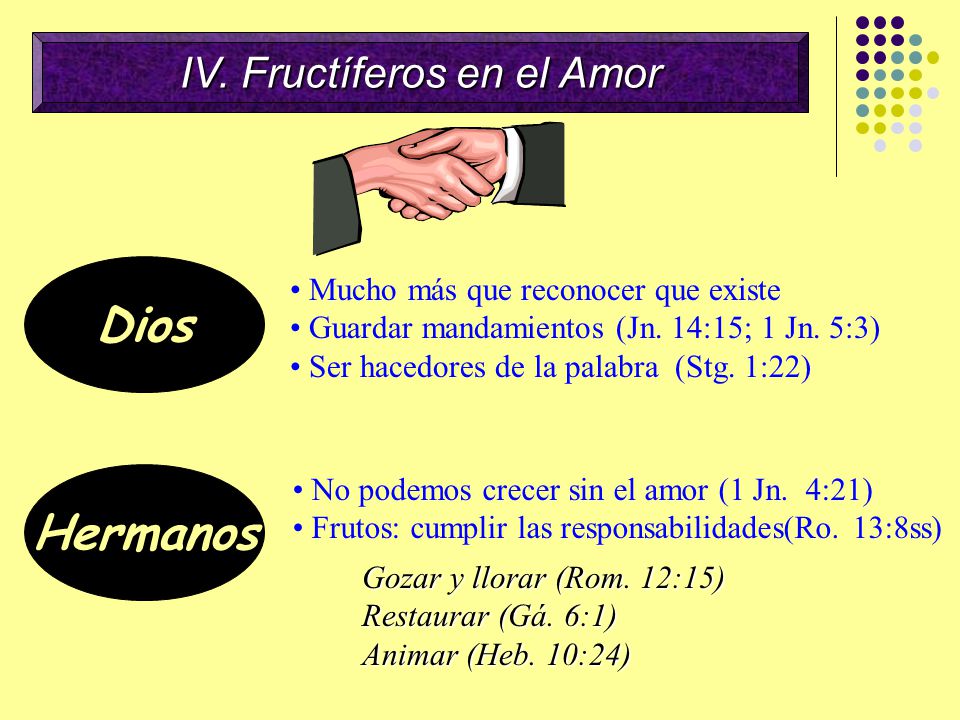 IV. Fructíferos en el Amor

Dios

• Mucho más que reconocer que existe
• Guardar mandamientos (Jn. 14:15; 1 Jn. 5:3)
• Ser hacedores de la palabra (Stg. 1:22)

Hermanos

• No podemos crecer sin el amor (1 Jn. 4:21)
• Frutos: cumplir las responsabilidades(Ro. 13:8ss)

Gozar y llorar (Rom. 12:15)
Restaurar (Gá. 6:1)
Animar (Heb. 10:24)